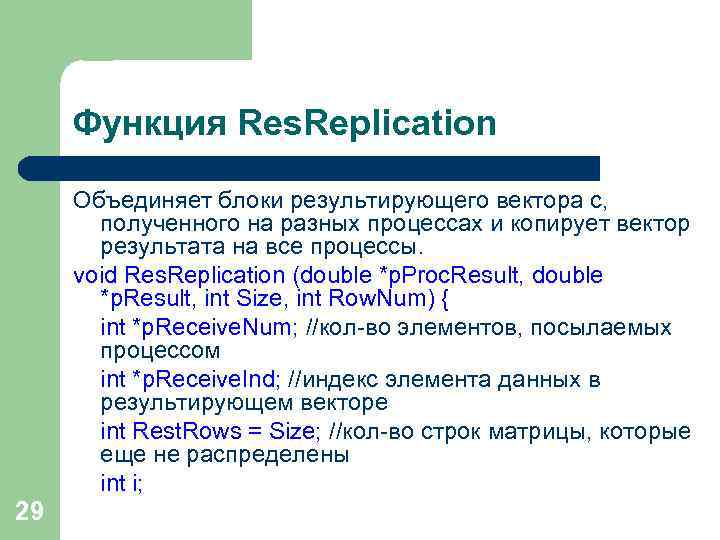 Функция ResReplication

Объединяет блоки результирующего вектора с, полученного на разных процессах и копирует вектор результата на все процессы.

void ResReplication (double *pProcResult, double *pResult, int Size, int RowNum) {

int *pReceiveNum; //кол-во элементов, посылаемых процессом

int *pReceiveInd; //индекс элемента данных в результирующем векторе

int RestRows = Size; //кол-во строк матрицы, которые еще не распределены

int i;

29